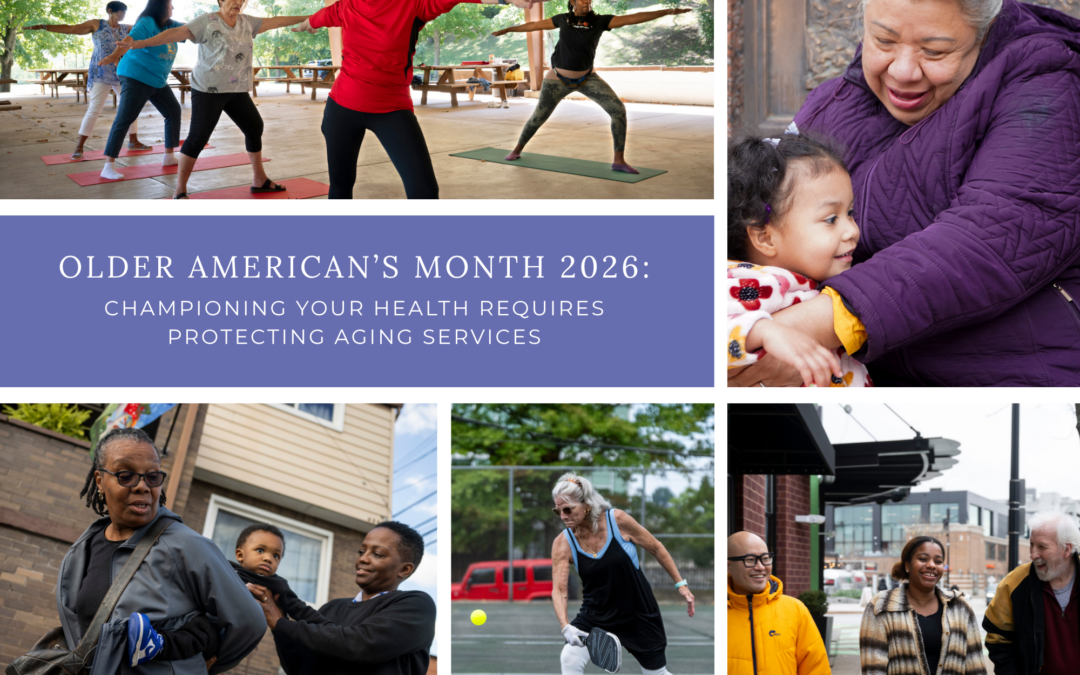 OLDER AMERICAN'S MONTH 2026:

CHAMPIONING YOUR HEALTH REQUIRES PROTECTING AGING SERVICES